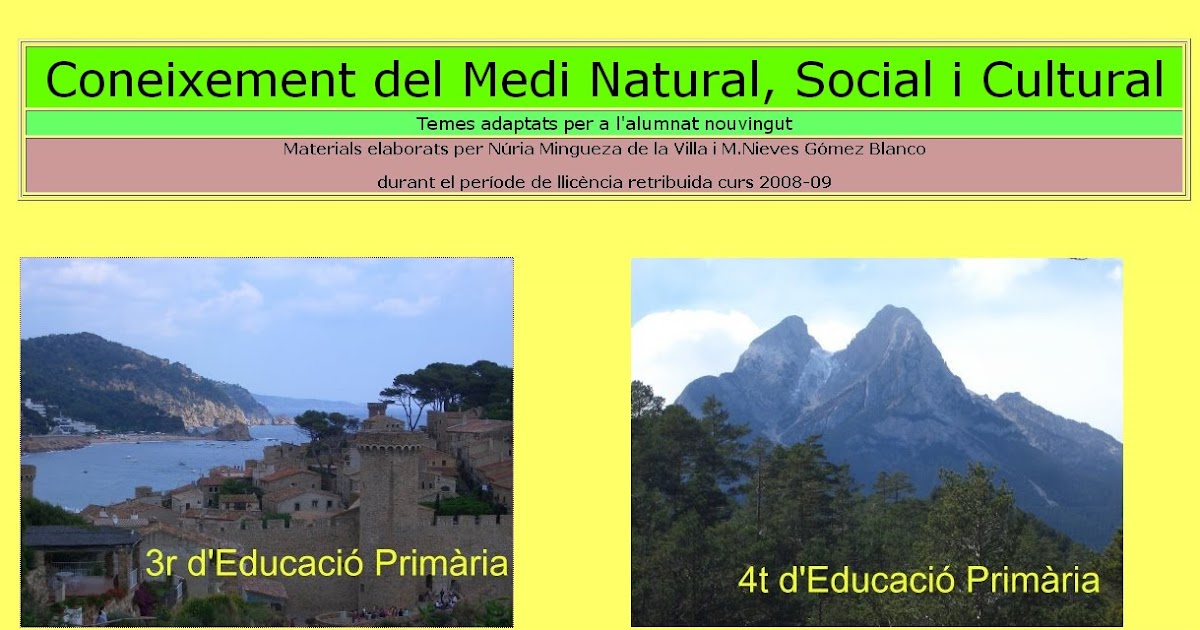 Coneixement del Medi Natural, Social i Cultural

Temes adaptats per a l'alumnat nouvingut

Materials elaborats per Núria Mingueza de la Villa i M.Nieves Gómez Blanco

durant el període de llicència retribuida curs 2008-09

3r d'Educació Primària

4t d'Educació Primària